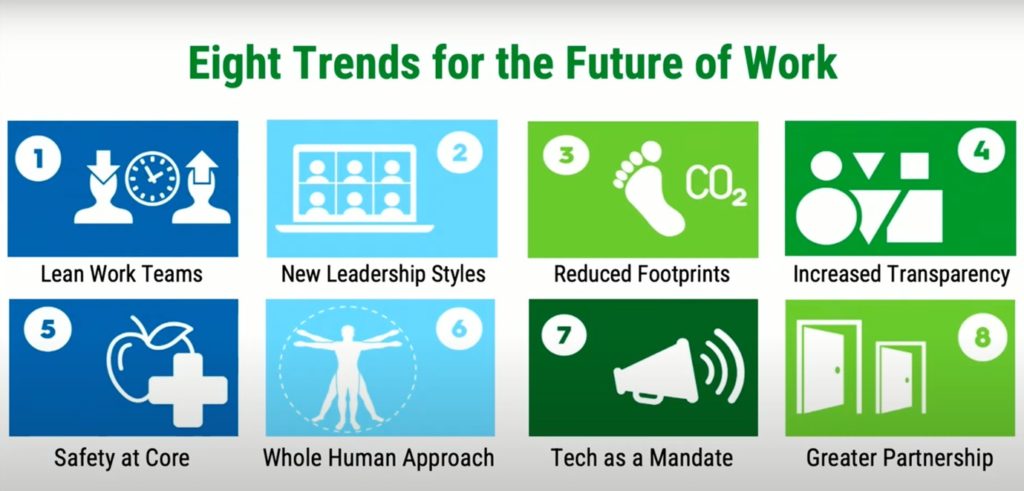 Eight Trends for the Future of Work

1
Lean Work Teams

2
New Leadership Styles

3
$CO_2$
Reduced Footprints

4
Increased Transparency

5
Safety at Core

6
Whole Human Approach

7
Tech as a Mandate

8
Greater Partnership